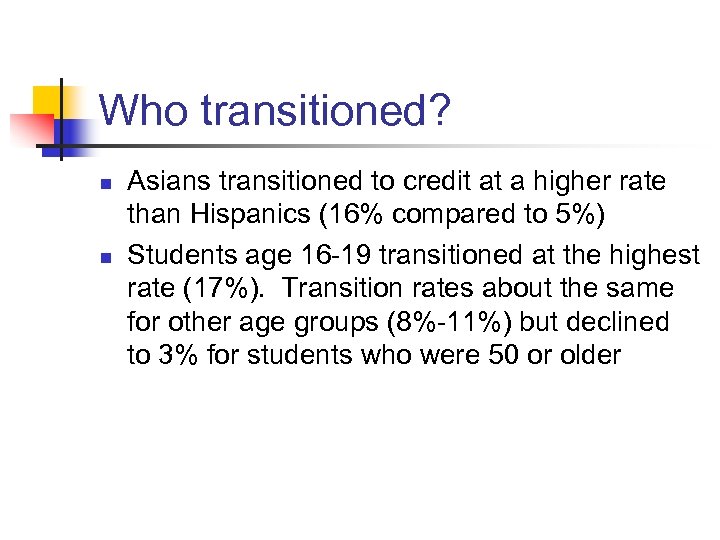 Who transitioned?

- Asians transitioned to credit at a higher rate than Hispanics (16% compared to 5%)
- Students age 16-19 transitioned at the highest rate (17%). Transition rates about the same for other age groups (8%-11%) but declined to 3% for students who were 50 or older